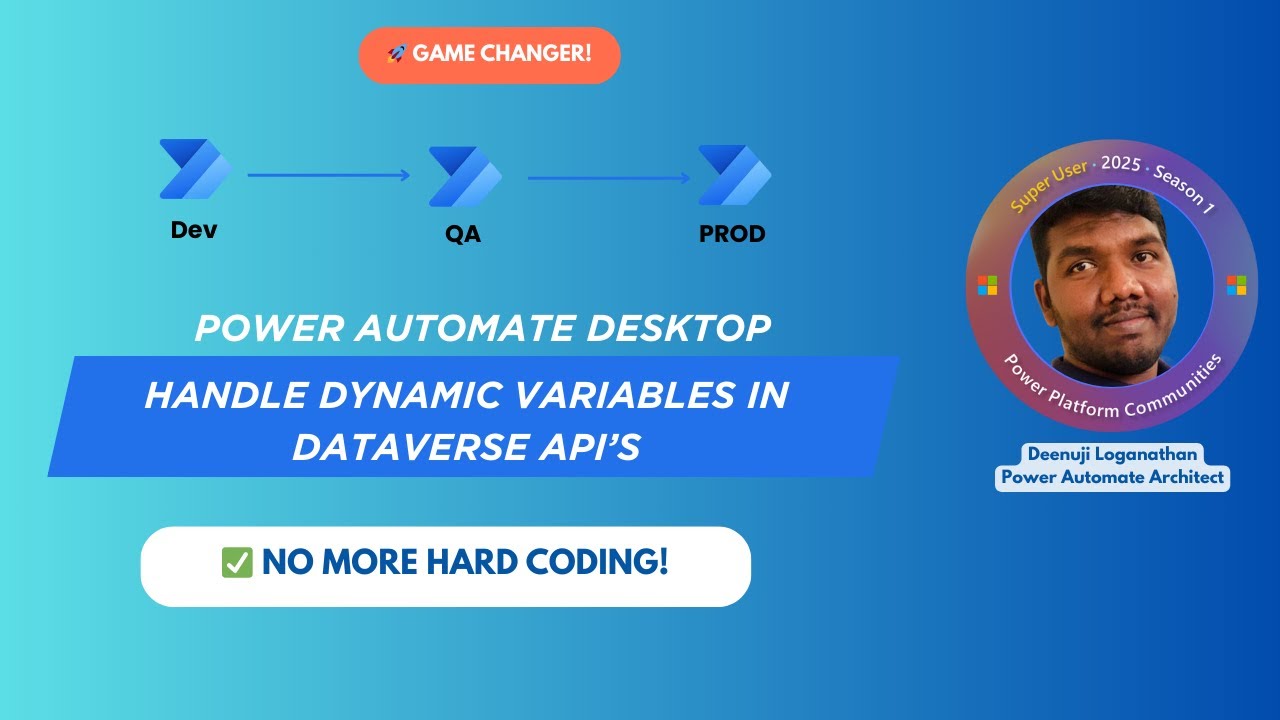 🚀 GAME CHANGER!

Dev

QA

PROD

POWER AUTOMATE DESKTOP

HANDLE DYNAMIC VARIABLES IN DATAVERSE API'S

✅ NO MORE HARD CODING!

Super User · 2025 · Season 1

Power Platform Communities

Deenuji Loganathan
Power Automate Architect